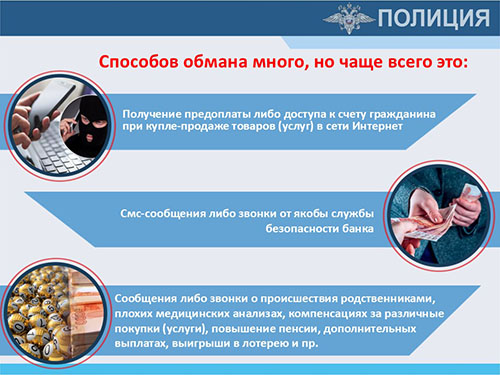 ПОЛИЦИЯ

Способов обмана много, но чаще всего это:

Получение предоплаты либо доступа к счету гражданина при купле-продаже товаров (услуг) в сети Интернет

Смс-сообщения либо звонки от якобы службы безопасности банка

Сообщения либо звонки о происшествия родственниками, плохих медицинских анализах, компенсациях за различные покупки (услуги), повышение пенсии, дополнительных выплатах, выигрыши в лотерею и пр.